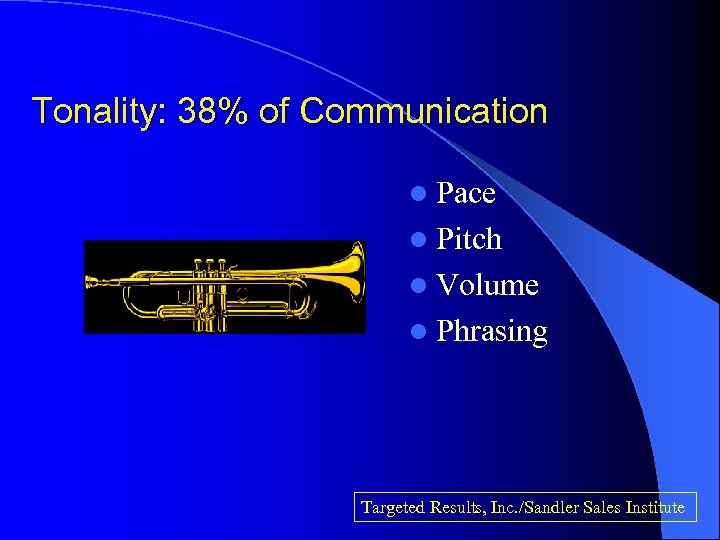 Tonality: 38% of Communication

- Pace
- Pitch
- Volume
- Phrasing

Targeted Results, Inc./Sandler Sales Institute